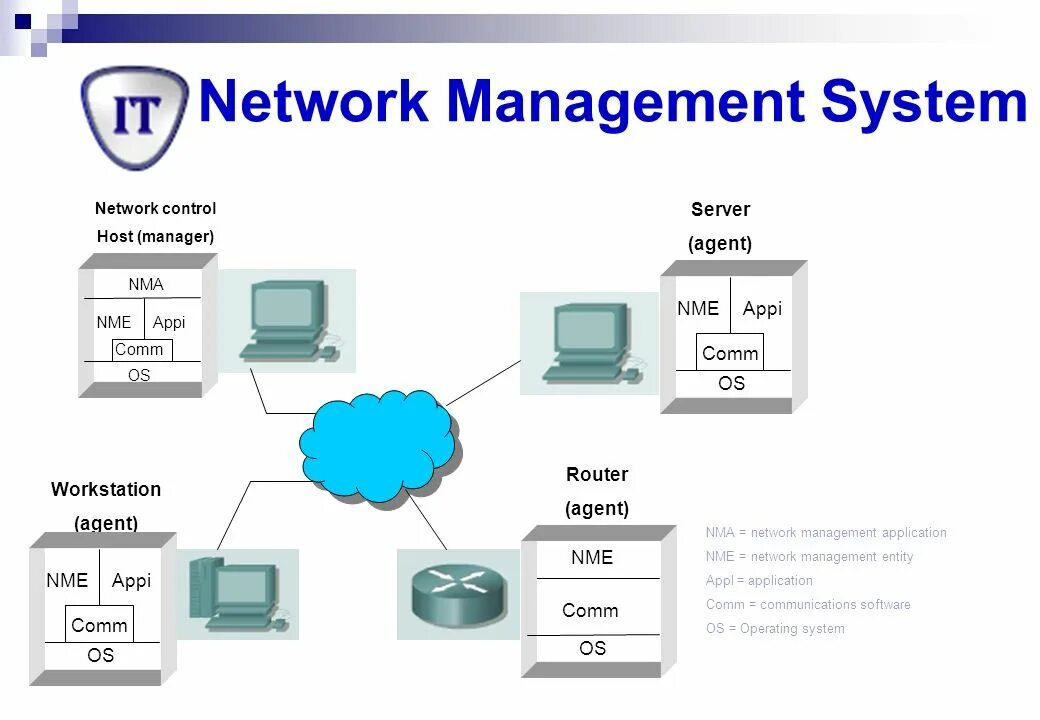 IT

Network Management System

Network control Host (manager)

NMA

NME

Appi

Comm

OS

Server (agent)

NME

Appi

Comm

OS

Workstation (agent)

NME

Appi

Comm

OS

Router (agent)

NME

Comm

OS

NMA = network management application
NME = network management entity
Appl = application
Comm = communications software
OS = Operating system